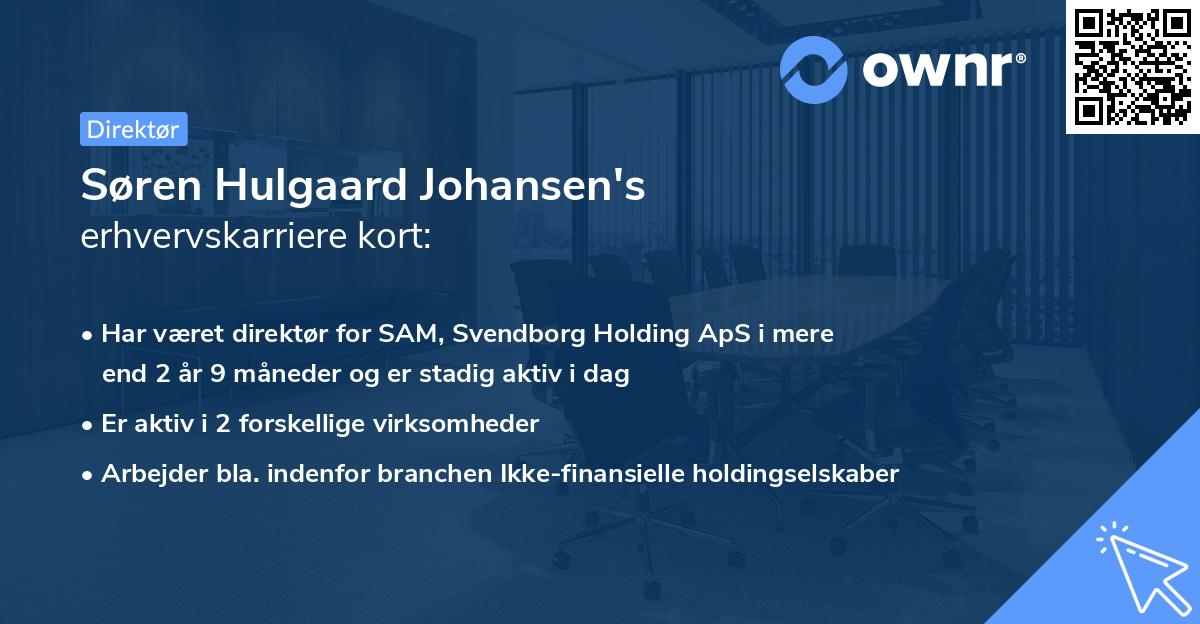 ownr®

Direktør

Søren Hulgaard Johansen's
erhvervskarriere kort:

• Har været direktør for SAM, Svendborg Holding ApS i mere end 2 år 9 måneder og er stadig aktiv i dag
• Er aktiv i 2 forskellige virksomheder
• Arbejder bla. indenfor branchen Ikke-finansielle holdingselskaber